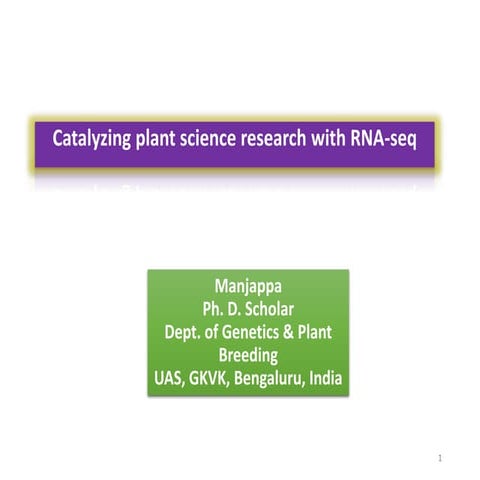 Catalyzing plant science research with RNA-seq

Manjappa
Ph. D. Scholar
Dept. of Genetics & Plant Breeding
UAS, GKVK, Bengaluru, India

1